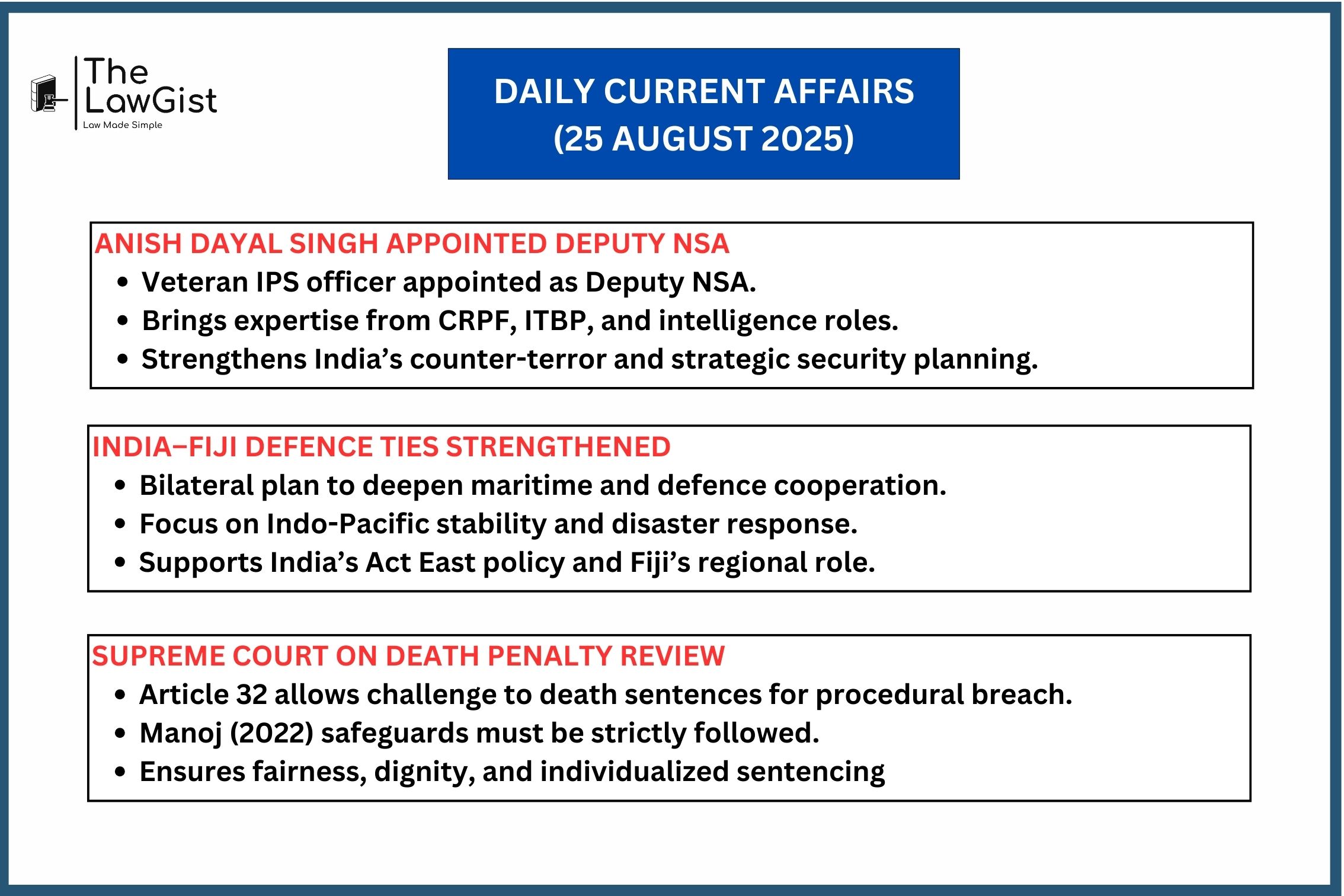 The LawGist
Law Made Simple

DAILY CURRENT AFFAIRS
(25 AUGUST 2025)

ANISH DAYAL SINGH APPOINTED DEPUTY NSA
- Veteran IPS officer appointed as Deputy NSA.
- Brings expertise from CRPF, ITBP, and intelligence roles.
- Strengthens India's counter-terror and strategic security planning.

INDIA–FIJI DEFENCE TIES STRENGTHENED
- Bilateral plan to deepen maritime and defence cooperation.
- Focus on Indo-Pacific stability and disaster response.
- Supports India's Act East policy and Fiji's regional role.

SUPREME COURT ON DEATH PENALTY REVIEW
- Article 32 allows challenge to death sentences for procedural breach.
- Manoj (2022) safeguards must be strictly followed.
- Ensures fairness, dignity, and individualized sentencing